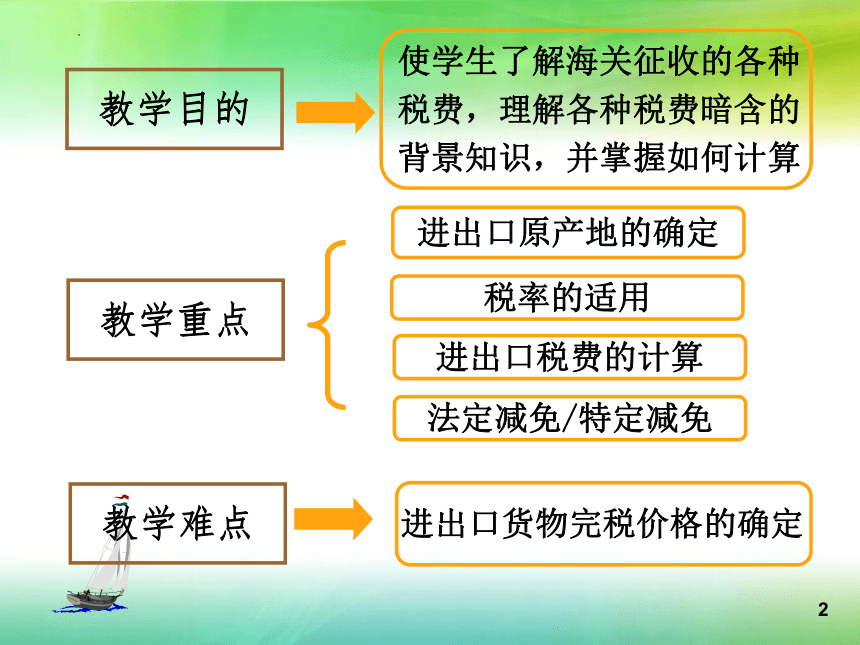 教学目的

使学生了解海关征收的各种税费，理解各种税费暗含的背景知识，并掌握如何计算

教学重点

进出口原产地的确定

税率的适用

进出口税费的计算

法定减免/特定减免

教学难点

进出口货物完税价格的确定

2